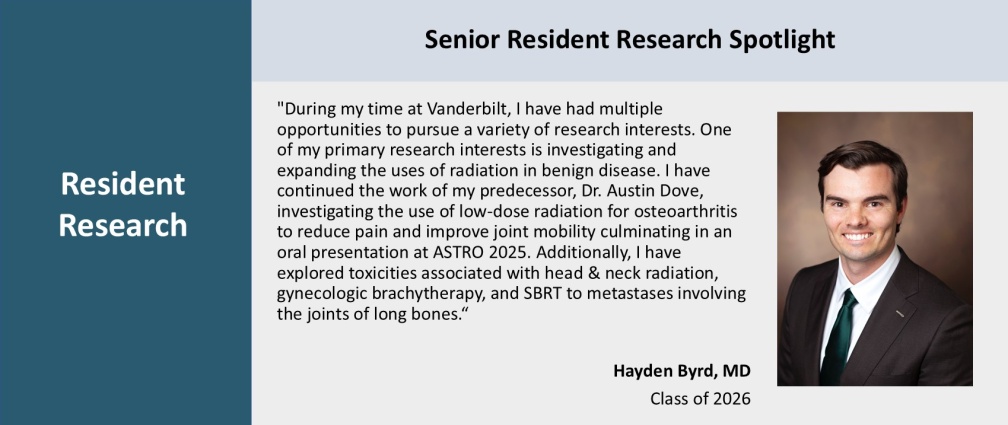 Resident Research

Senior Resident Research Spotlight

"During my time at Vanderbilt, I have had multiple opportunities to pursue a variety of research interests. One of my primary research interests is investigating and expanding the uses of radiation in benign disease. I have continued the work of my predecessor, Dr. Austin Dove, investigating the use of low-dose radiation for osteoarthritis to reduce pain and improve joint mobility culminating in an oral presentation at ASTRO 2025. Additionally, I have explored toxicities associated with head & neck radiation, gynecologic brachytherapy, and SBRT to metastases involving the joints of long bones.“

Hayden Byrd, MD
Class of 2026